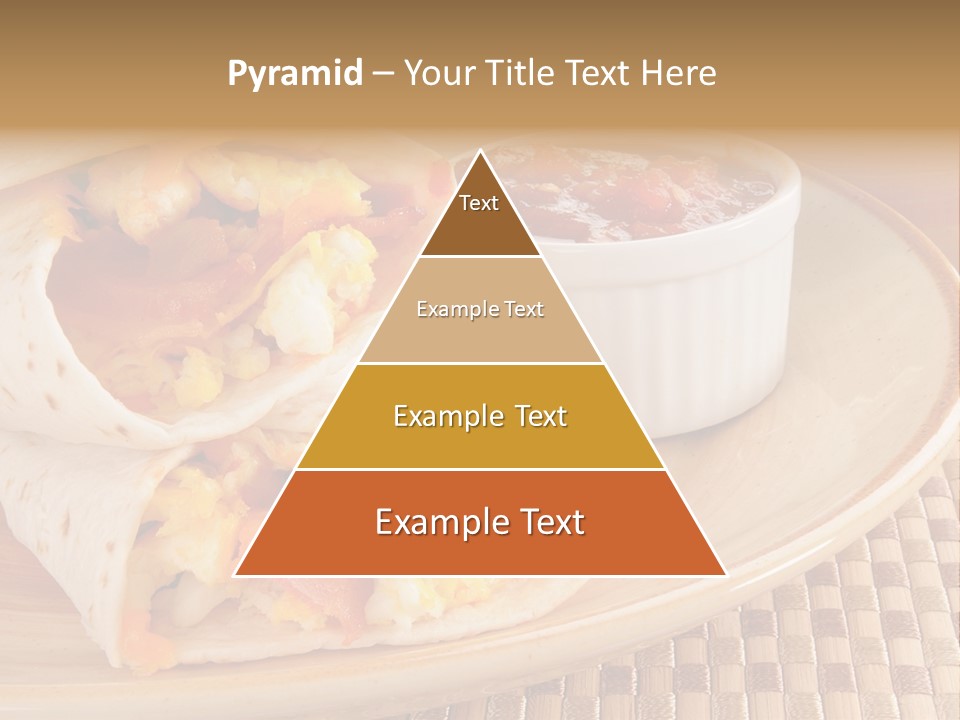 Pyramid – Your Title Text Here

Text

Example Text

Example Text

Example Text